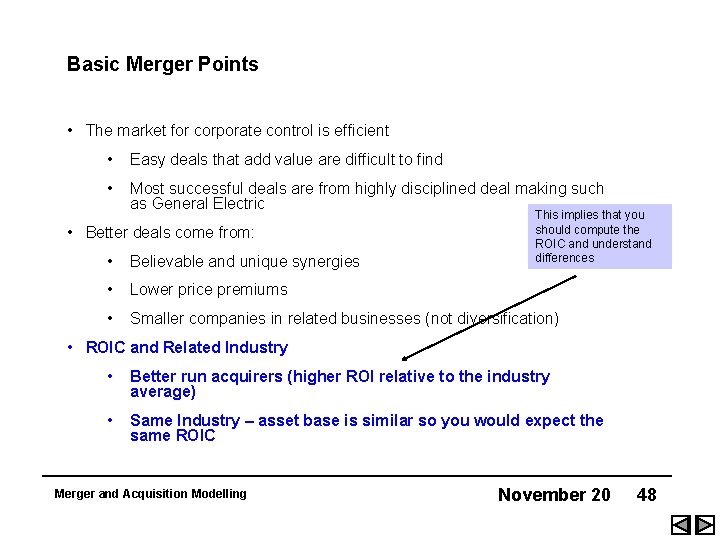 Basic Merger Points

• The market for corporate control is efficient

• Easy deals that add value are difficult to find

• Most successful deals are from highly disciplined deal making such as General Electric

• Better deals come from:

• Believable and unique synergies

• Lower price premiums

• Smaller companies in related businesses (not diversification)

• ROIC and Related Industry

• Better run acquirers (higher ROI relative to the industry average)

• Same Industry – asset base is similar so you would expect the same ROIC

This implies that you should compute the ROIC and understand differences

Merger and Acquisition Modelling

November 20 48